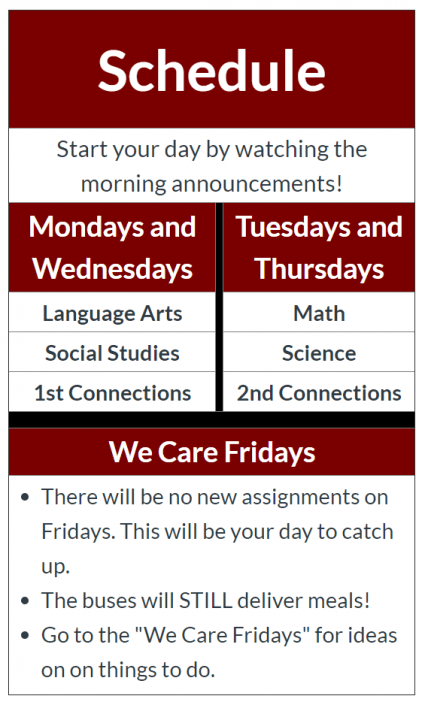 Schedule

Start your day by watching the morning announcements!

| Mondays and Wednesdays | Tuesdays and Thursdays |
|---|---|
| Language Arts | Math |
| Social Studies | Science |
| 1st Connections | 2nd Connections |

We Care Fridays

- There will be no new assignments on Fridays. This will be your day to catch up.
- The buses will STILL deliver meals!
- Go to the "We Care Fridays" for ideas on on things to do.